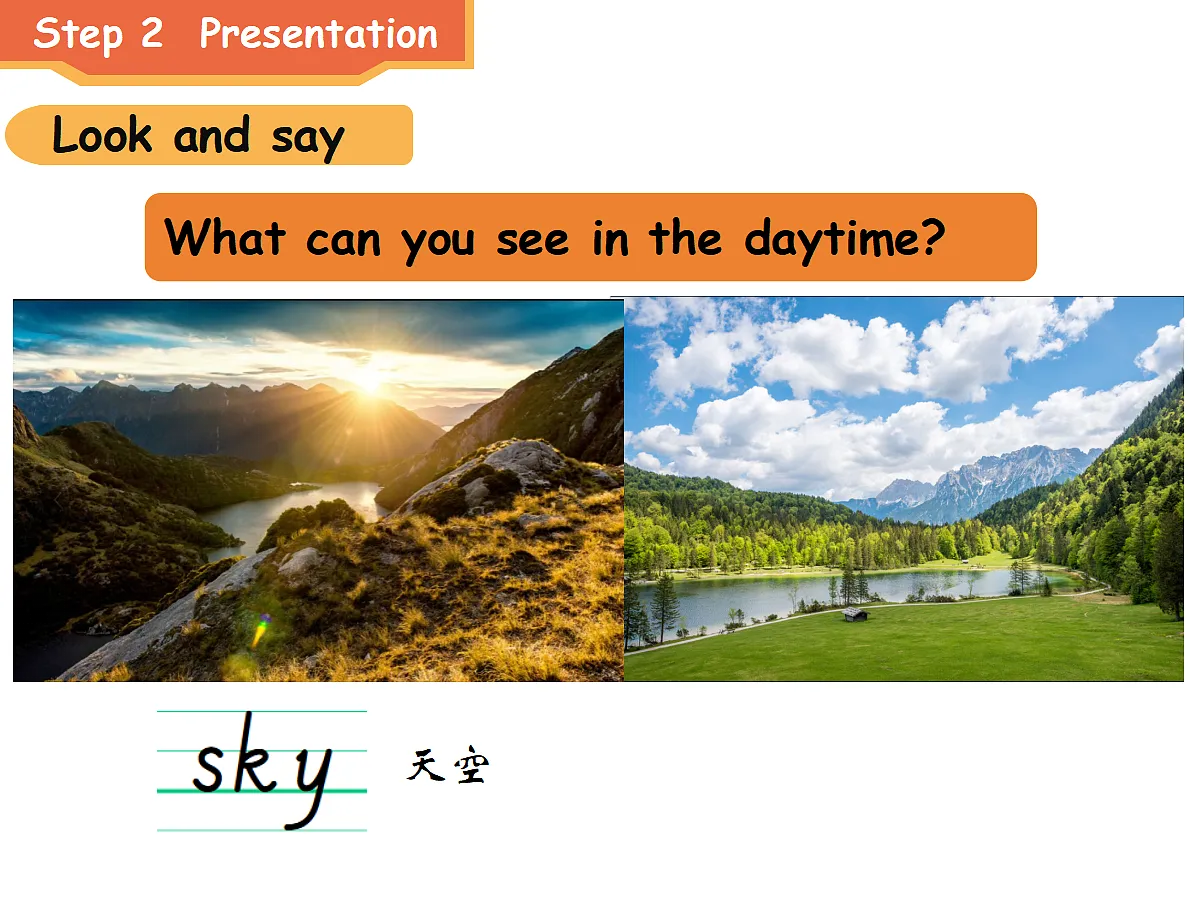 Step 2 Presentation

Look and say

What can you see in the daytime?

sky 天空